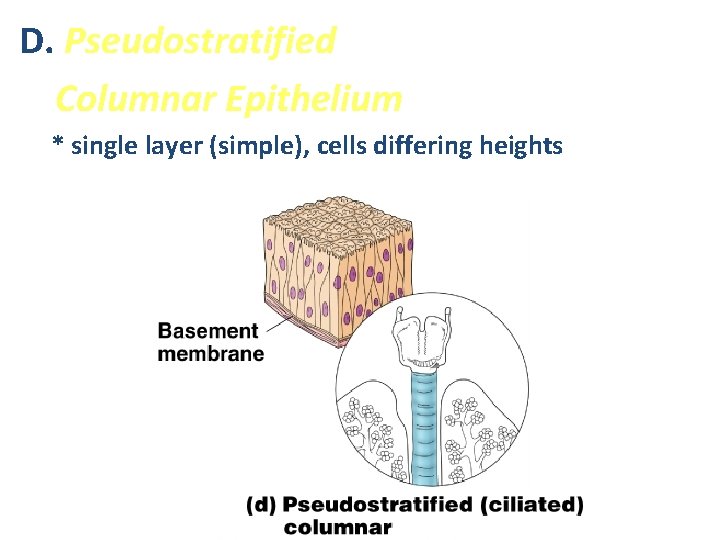 D. Pseudostratified Columnar Epithelium

* single layer (simple), cells differing heights

Basement membrane

(d) Pseudostratified (ciliated) columnar